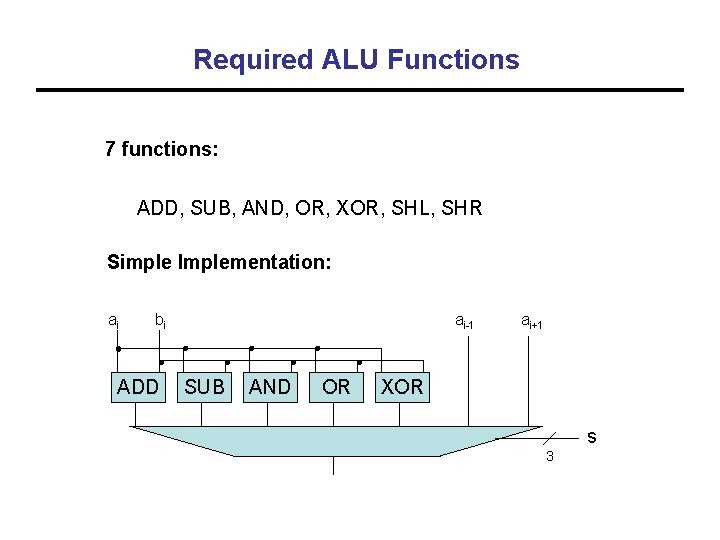 Required ALU Functions

7 functions:

ADD, SUB, AND, OR, XOR, SHL, SHR

Simple Implementation:

$a_i$ $b_i$ $a_{i-1}$ $a_{i+1}$

ADD SUB AND OR XOR

S

3